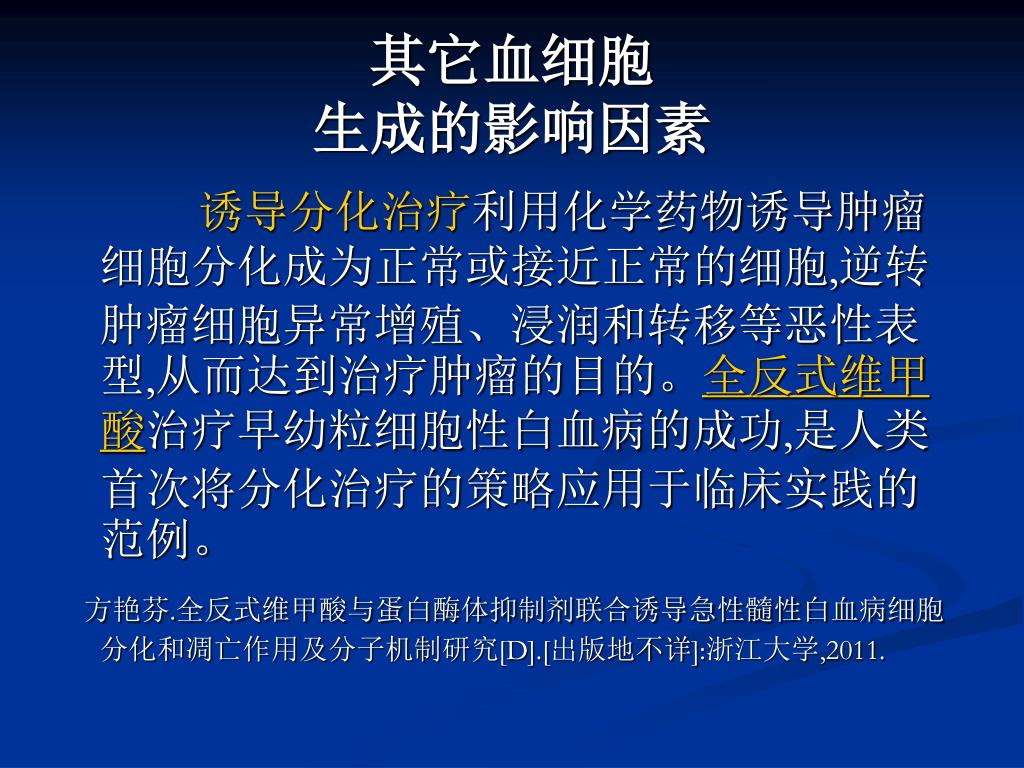 其它血细胞
生成的影响因素

诱导分化治疗利用化学药物诱导肿瘤细胞分化成为正常或接近正常的细胞,逆转肿瘤细胞异常增殖、浸润和转移等恶性表型,从而达到治疗肿瘤的目的。全反式维甲酸治疗早幼粒细胞性白血病的成功,是人类首次将分化治疗的策略应用于临床实践的范例。

方艳芬.全反式维甲酸与蛋白酶体抑制剂联合诱导急性髓性白血病细胞分化和凋亡作用及分子机制研究[D].[出版地不详]:浙江大学,2011.